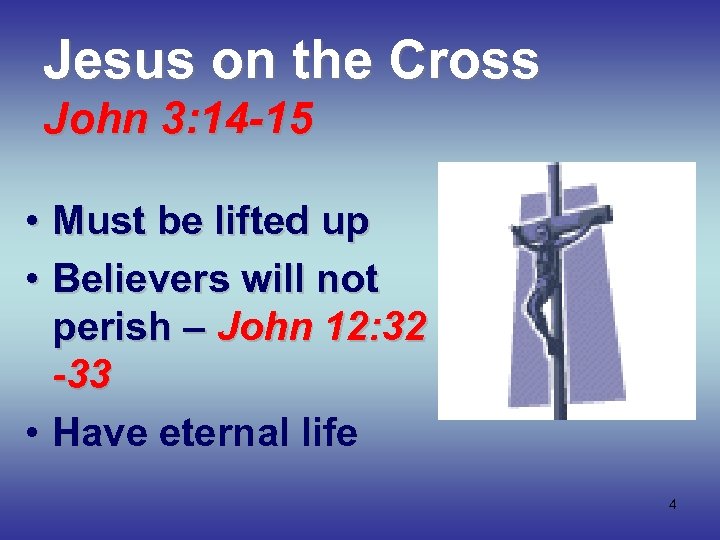 Jesus on the Cross
John 3:14-15

• Must be lifted up
• Believers will not perish – John 12:32 -33
• Have eternal life

4